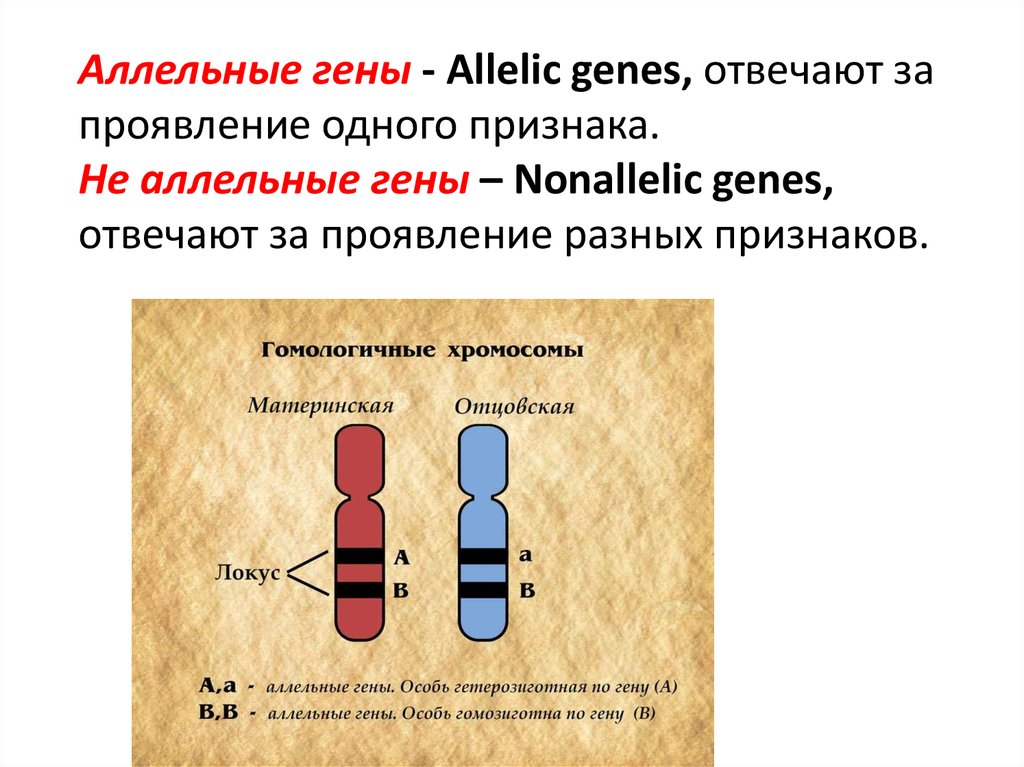 Аллельные гены - Allelic genes, отвечают за проявление одного признака.
Не аллельные гены – Nonallelic genes, отвечают за проявление разных признаков.

Гомологичные хромосомы

Материнская

Отцовская

Локус

A

B

a

B

A,a - аллельные гены. Особь гетерозиготная по гену (A)
B,B - аллельные гены. Особь гомозиготна по гену (B)